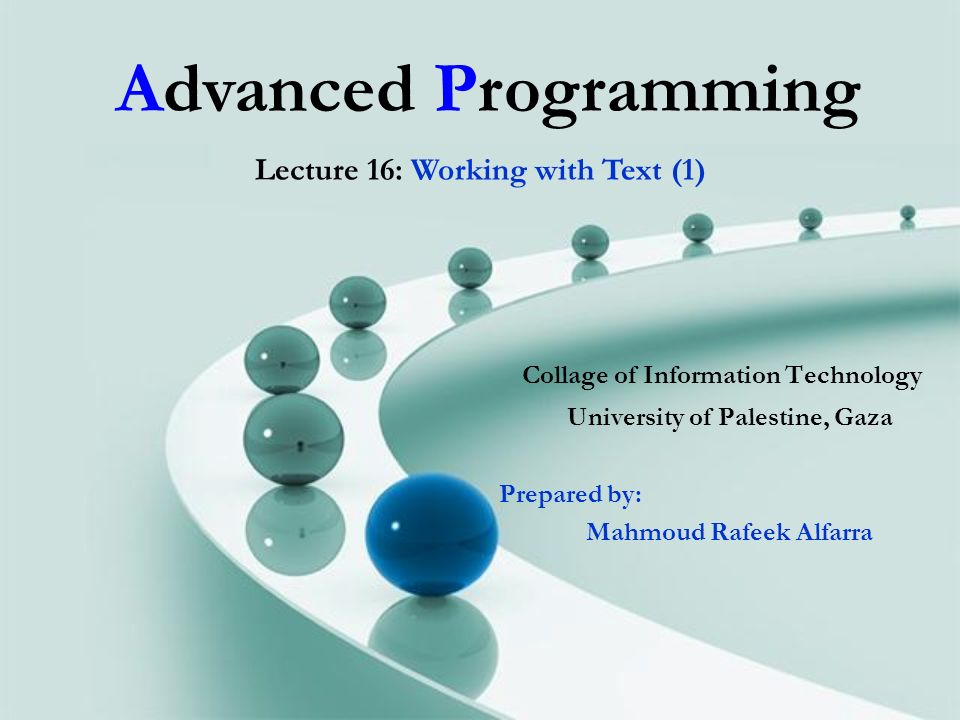 Advanced Programming

Lecture 16: Working with Text (1)

Collage of Information Technology
University of Palestine, Gaza

Prepared by:
Mahmoud Rafeek Alfarra